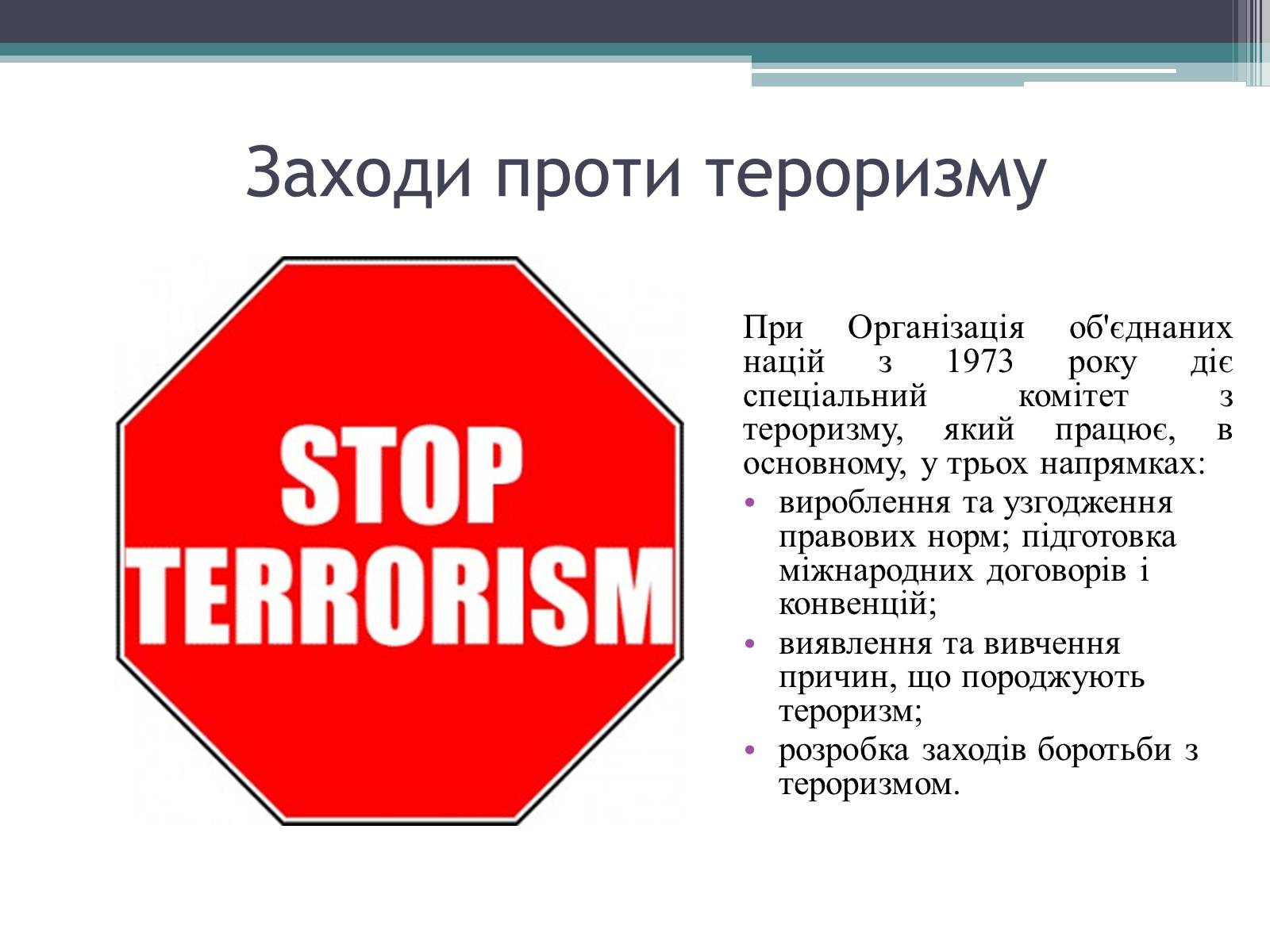 Заходи проти тероризму

STOP TERRORISM

При Організація об'єднаних націй з 1973 року діє спеціальний комітет з тероризму, який працює, в основному, у трьох напрямках:

• вироблення та узгодження правових норм; підготовка міжнародних договорів і конвенцій;
• виявлення та вивчення причин, що породжують тероризм;
• розробка заходів боротьби з тероризмом.